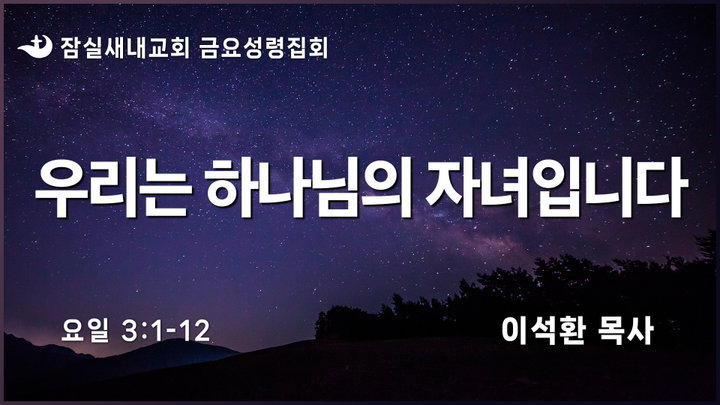 잠실새내교회 금요성령집회

우리는 하나님의 자녀입니다

요일 3:1-12

이석환 목사